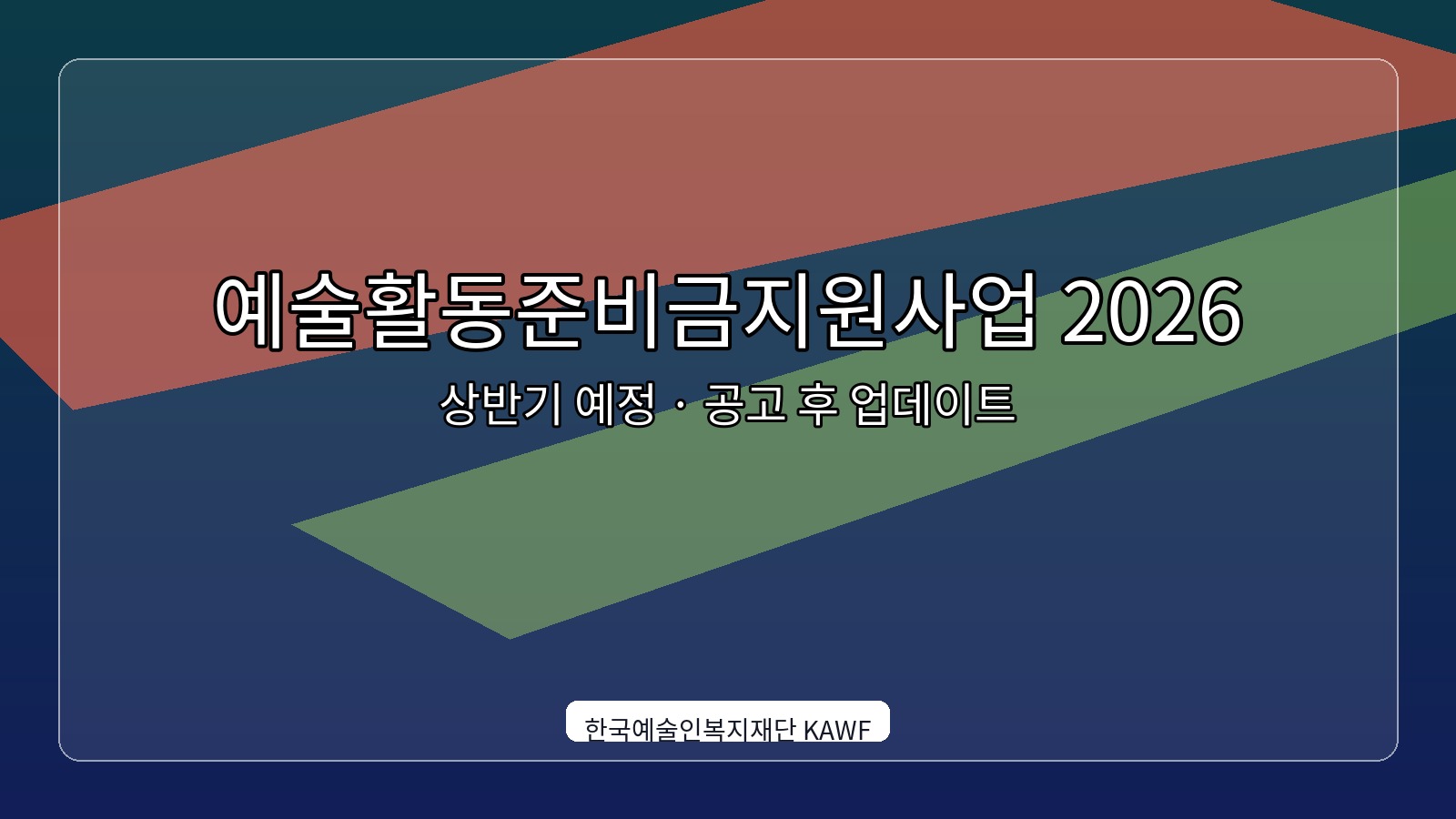 예술활동준비금지원사업 2026

상반기 예정 · 공고 후 업데이트

한국예술인복지재단 KAWF